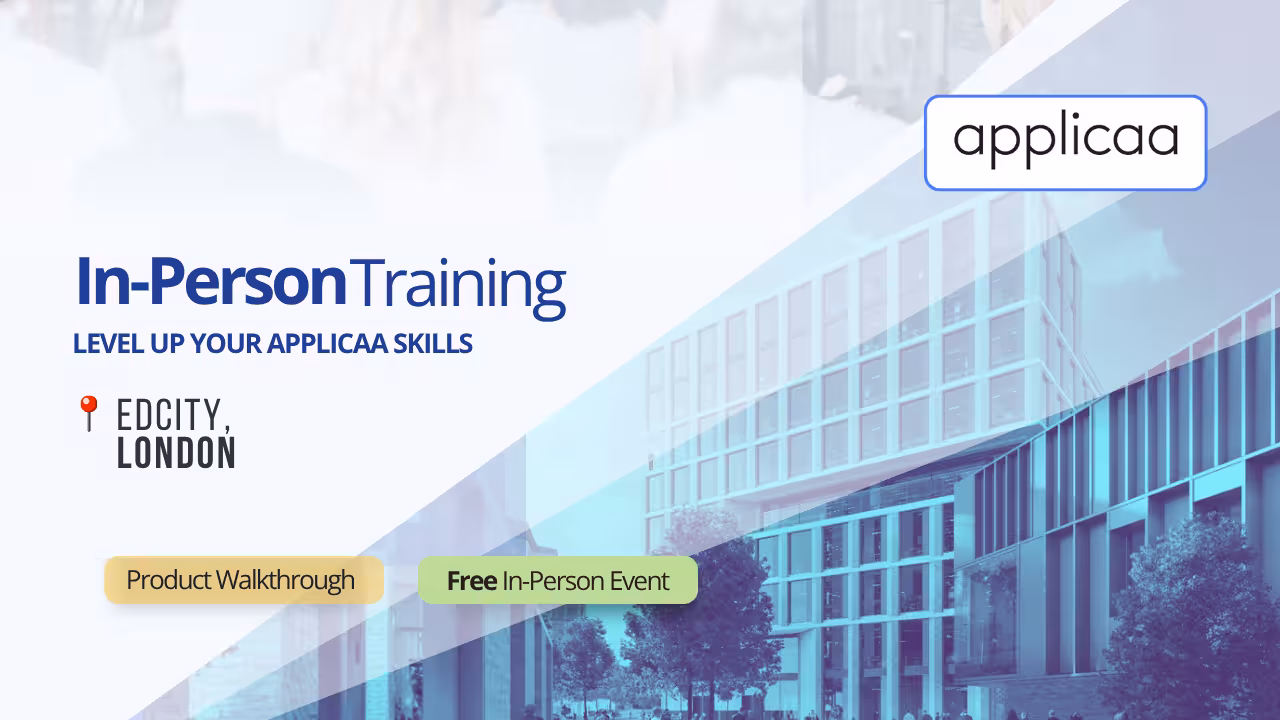 applicaa

In-Person Training

LEVEL UP YOUR APPLICAA SKILLS

EDCITY, LONDON

Product Walkthrough

Free In-Person Event